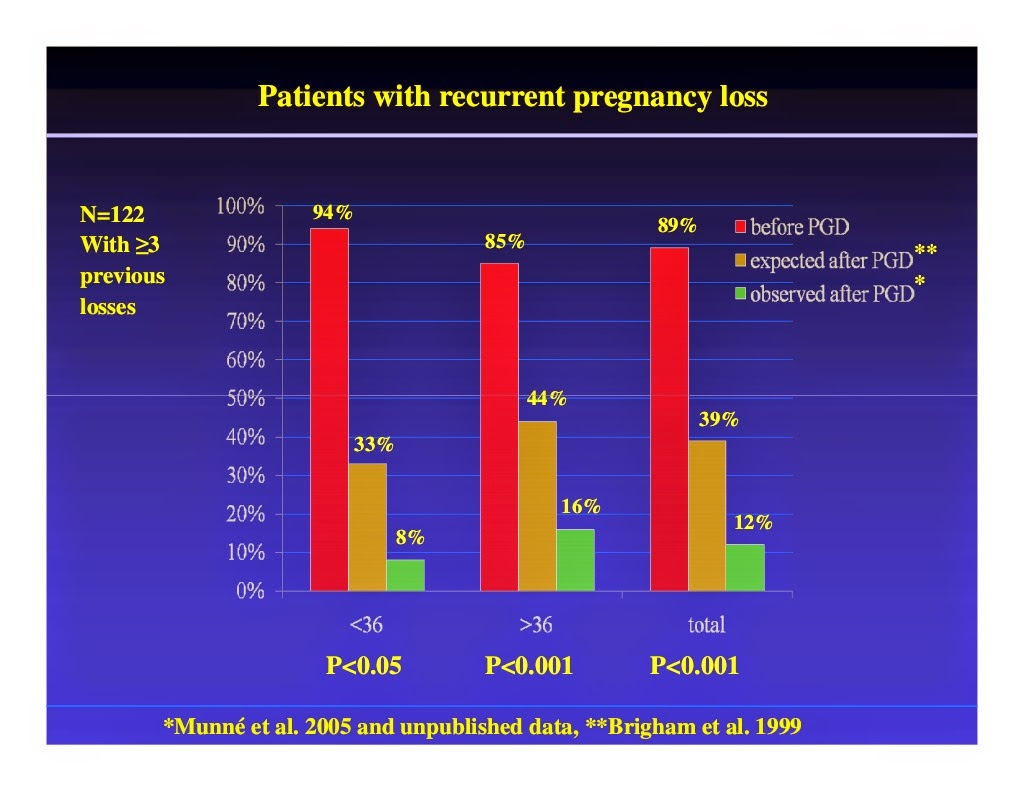 Patients with recurrent pregnancy loss

N=122
With ≥3 previous losses

100%
90%
80%
70%
60%
50%
40%
30%
20%
10%
0%

94%
33%
8%
85%
44%
16%
89%
39%
12%

before PGD
expected after PGD**
observed after PGD*

<36
>36
total

P<0.05
P<0.001
P<0.001

*Munné et al. 2005 and unpublished data, **Brigham et al. 1999